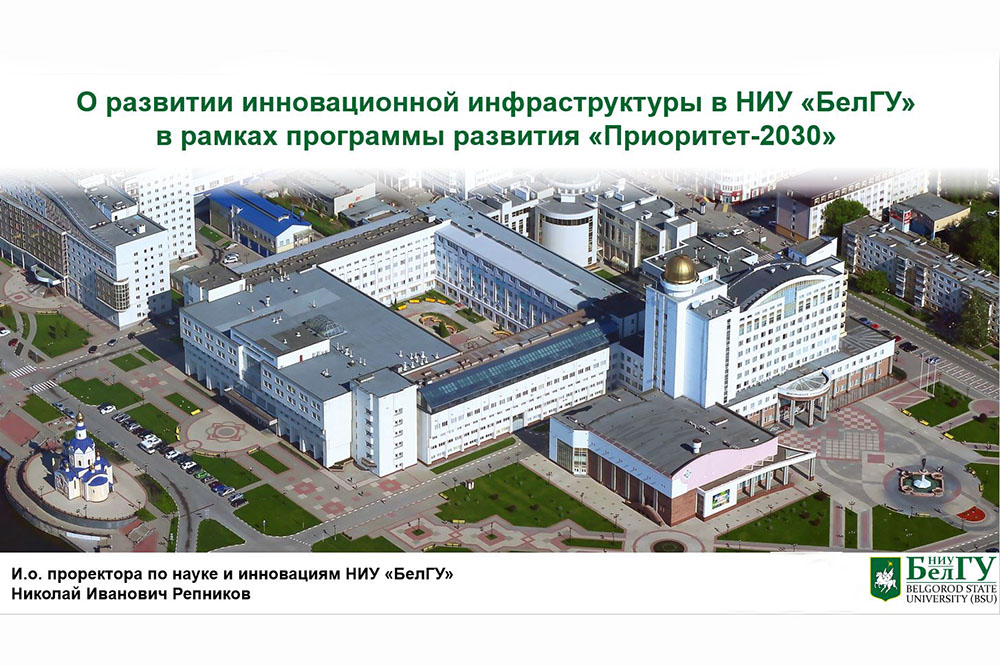 О развитии инновационной инфраструктуры в НИУ «БелГУ» в рамках программы развития «Приоритет-2030»

И.о. проректора по науке и инновациям НИУ «БелГУ»
Николай Иванович Репников

НИУ БелГУ
BELGOROD STATE UNIVERSITY (BSU)